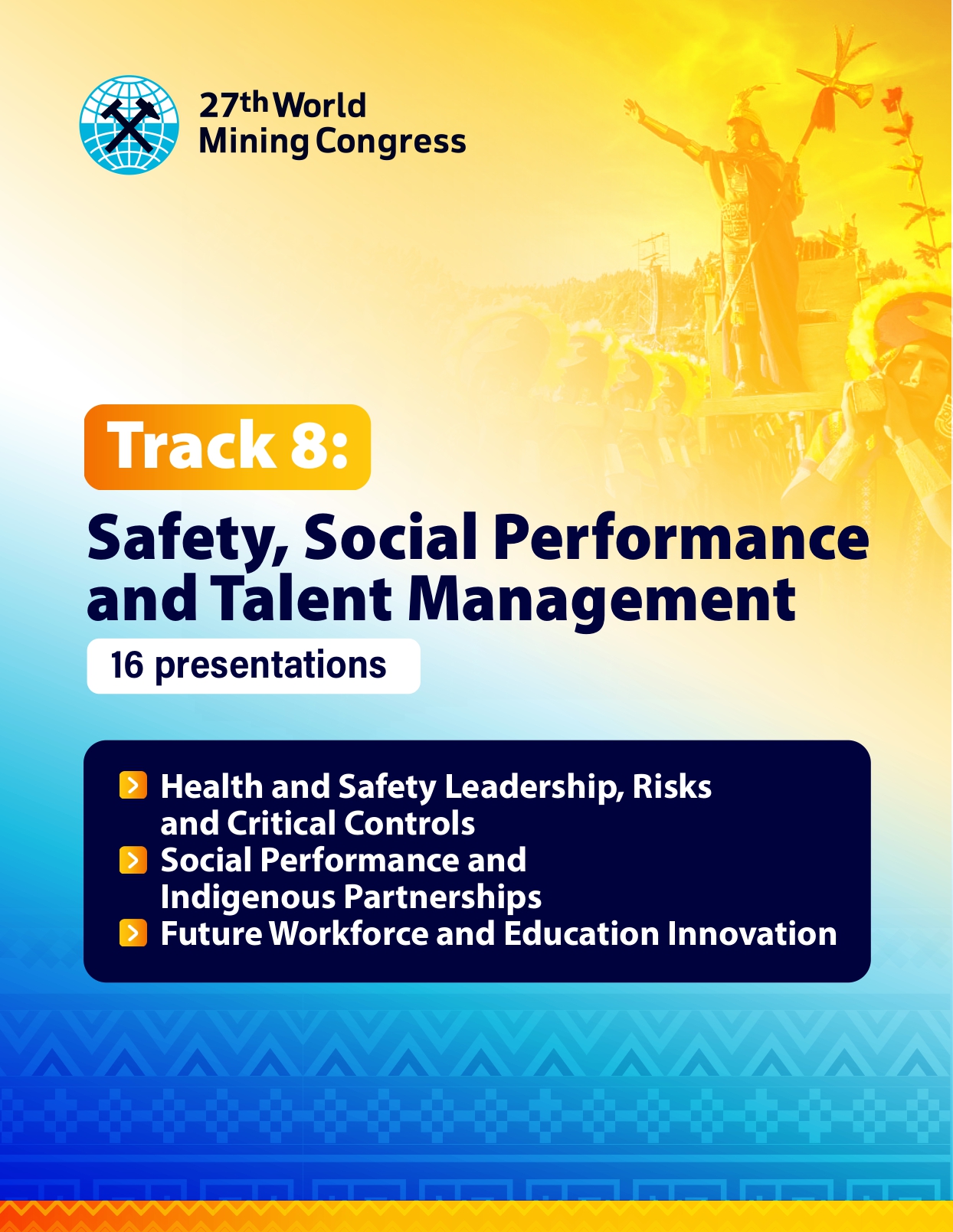 27th World Mining Congress

Track 8:

Safety, Social Performance and Talent Management

16 presentations

Health and Safety Leadership, Risks and Critical Controls
Social Performance and Indigenous Partnerships
Future Workforce and Education Innovation